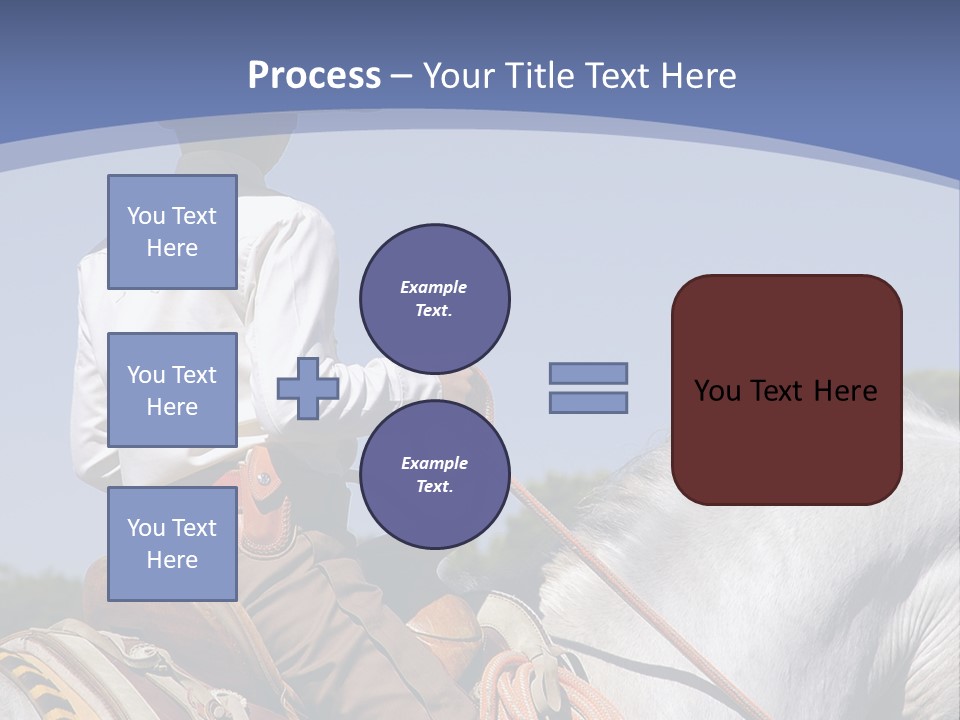 Process – Your Title Text Here

You Text Here

You Text Here

You Text Here

Example Text.

Example Text.

You Text Here